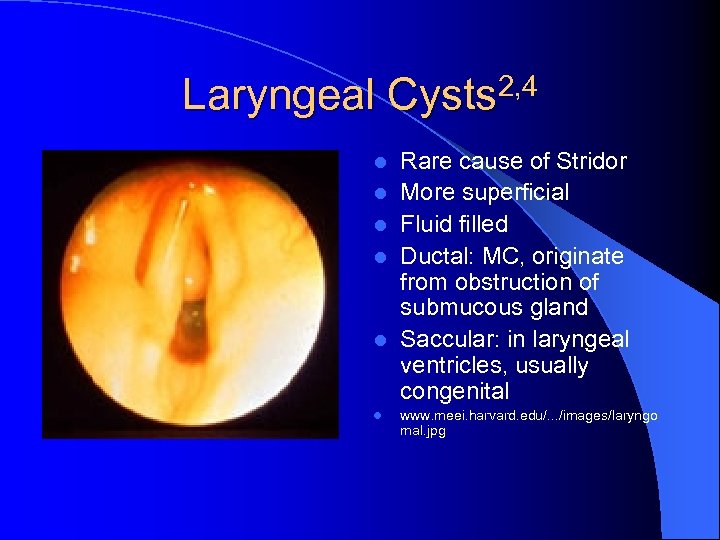 Laryngeal Cysts$^{2,4}$

- Rare cause of Stridor
- More superficial
- Fluid filled
- Ductal: MC, originate from obstruction of submucous gland
- Saccular: in laryngeal ventricles, usually congenital
- www.meei.harvard.edu/.../images/laryngomal.jpg